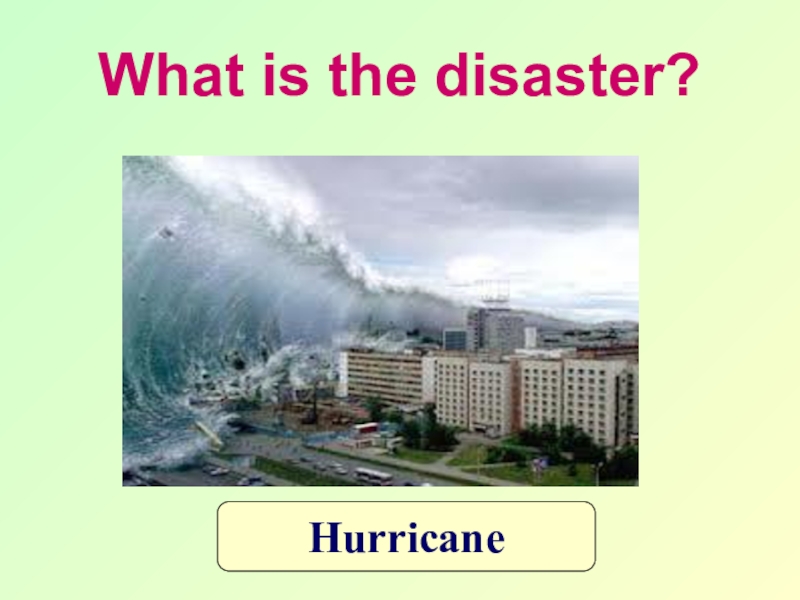 What is the disaster?

Hurricane